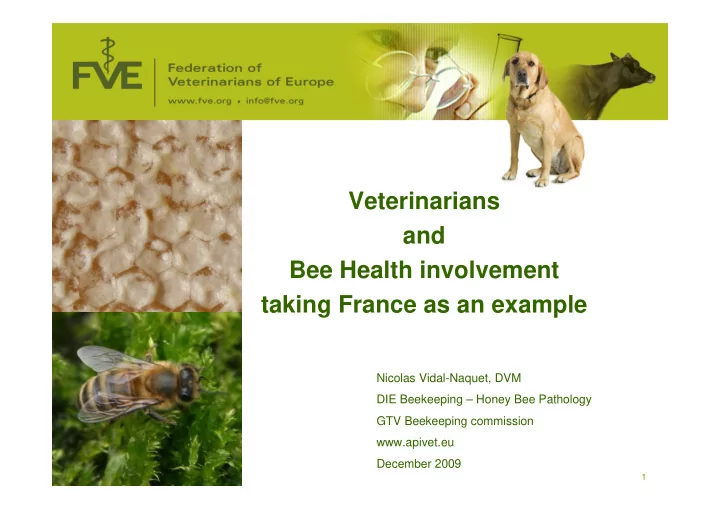 FVE
Federation of Veterinarians of Europe
www.fve.org • info@fve.org

Veterinarians
and
Bee Health involvement
taking France as an example

Nicolas Vidal-Naquet, DVM
DIE Beekeeping – Honey Bee Pathology
GTV Beekeeping commission
www.apivet.eu
December 2009

1